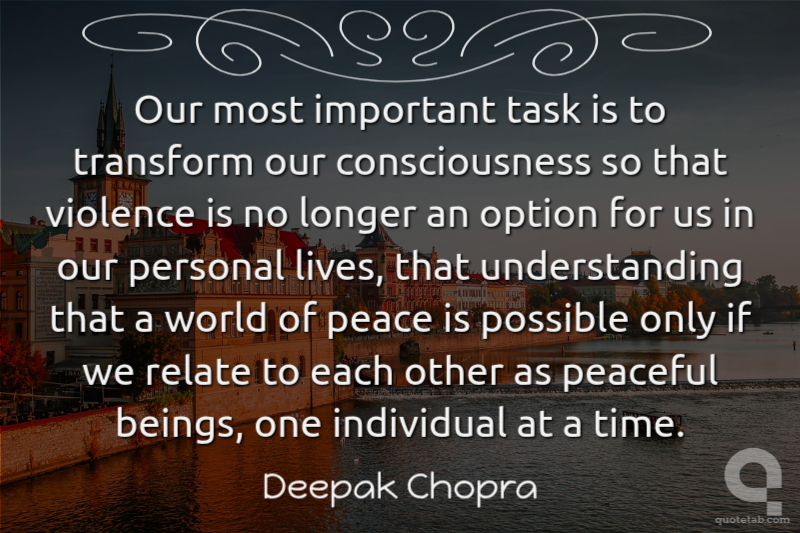 Our most important task is to transform our consciousness so that violence is no longer an option for us in our personal lives, that understanding that a world of peace is possible only if we relate to each other as peaceful beings, one individual at a time.

Deepak Chopra

quotetab.com